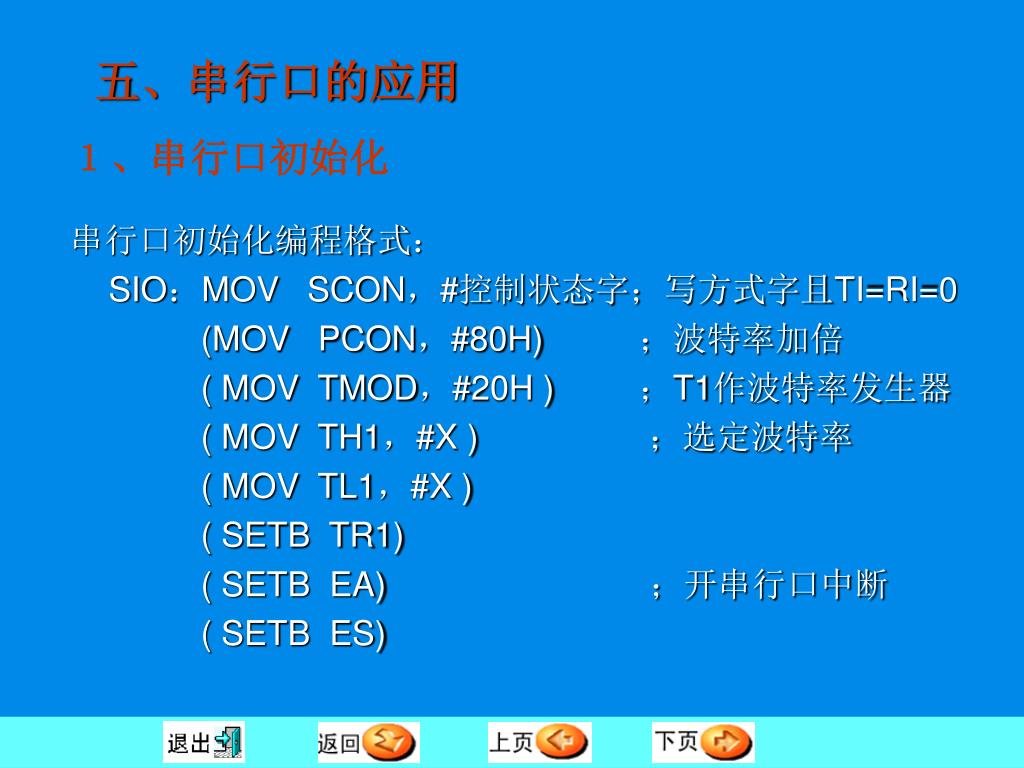 五、串行口的应用

１、串行口初始化

串行口初始化编程格式：

SIO：MOV SCON，#控制状态字；写方式字且TI=RI=0
(MOV PCON，#80H) ；波特率加倍
( MOV TMOD，#20H ) ；T1作波特率发生器
( MOV TH1，#X ) ；选定波特率
( MOV TL1，#X )
( SETB TR1)
( SETB EA) ；开串行口中断
( SETB ES)

退出 返回 上页 下页